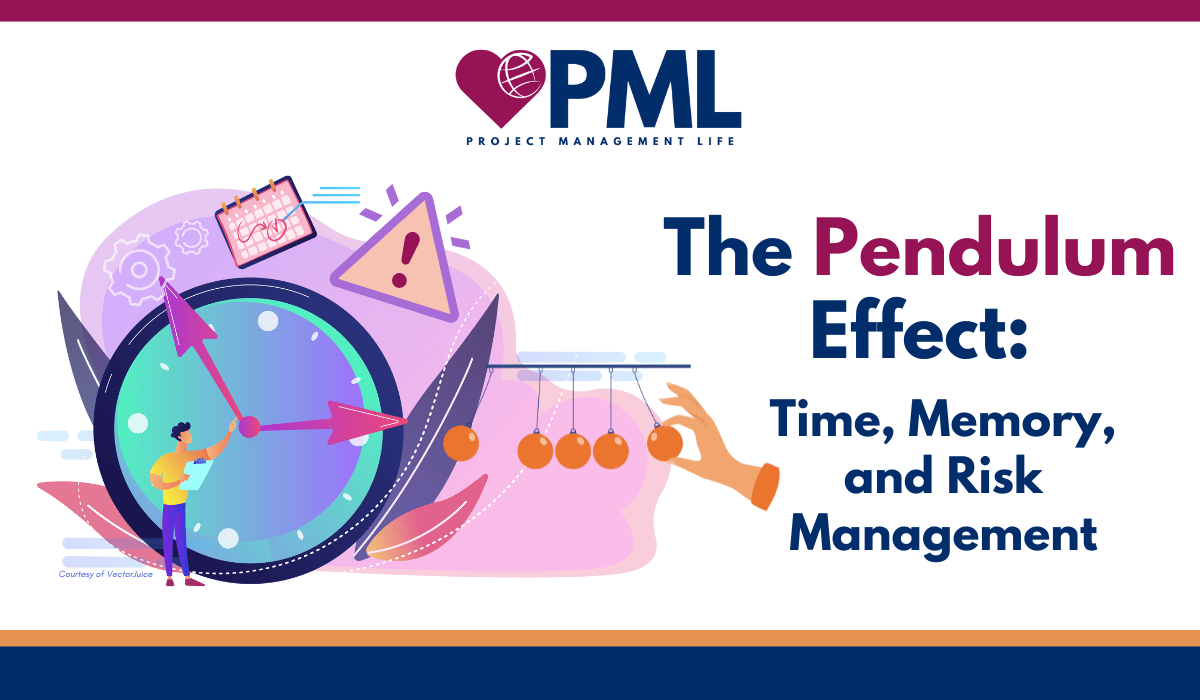 PML
PROJECT MANAGEMENT LIFE

The Pendulum Effect:

Time, Memory, and Risk Management

Courtesy of VectorJuice